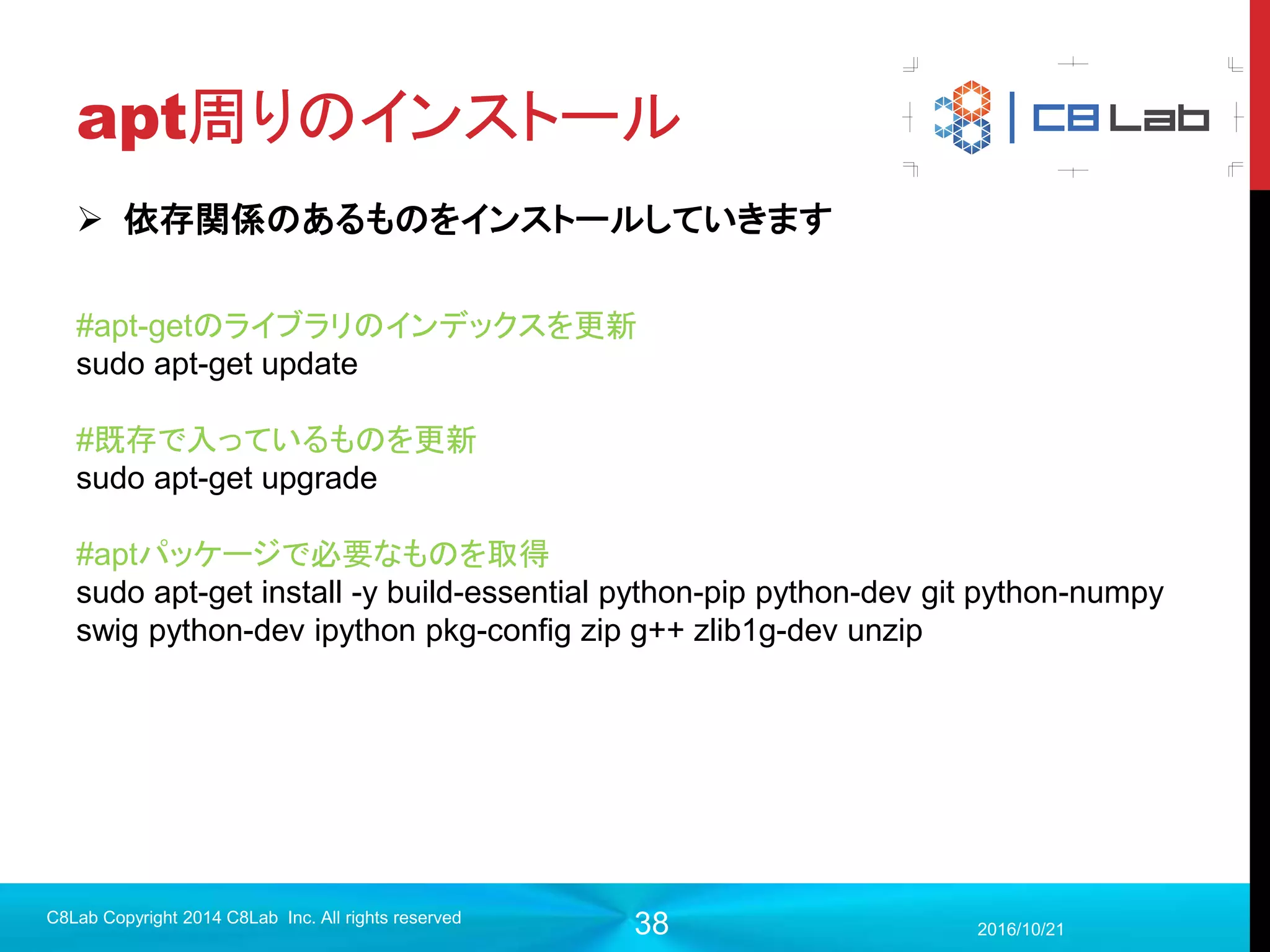 apt周りのインストール

C8 Lab

➢ 依存関係のあるものをインストールしていきます

#apt-getのライブラリのインデックスを更新
sudo apt-get update

#既存で入っているものを更新
sudo apt-get upgrade

#aptパッケージで必要なものを取得
sudo apt-get install -y build-essential python-pip python-dev git python-numpy swig python-dev ipython pkg-config zip g++ zlib1g-dev unzip

C8Lab Copyright 2014 C8Lab Inc. All rights reserved

38

2016/10/21